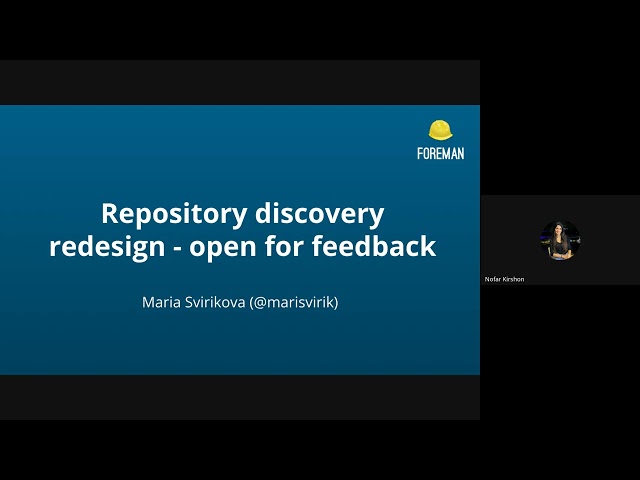 FOREMAN

Repository discovery redesign - open for feedback

Maria Svirikova (@marisvirik)

Nofar Kirshon